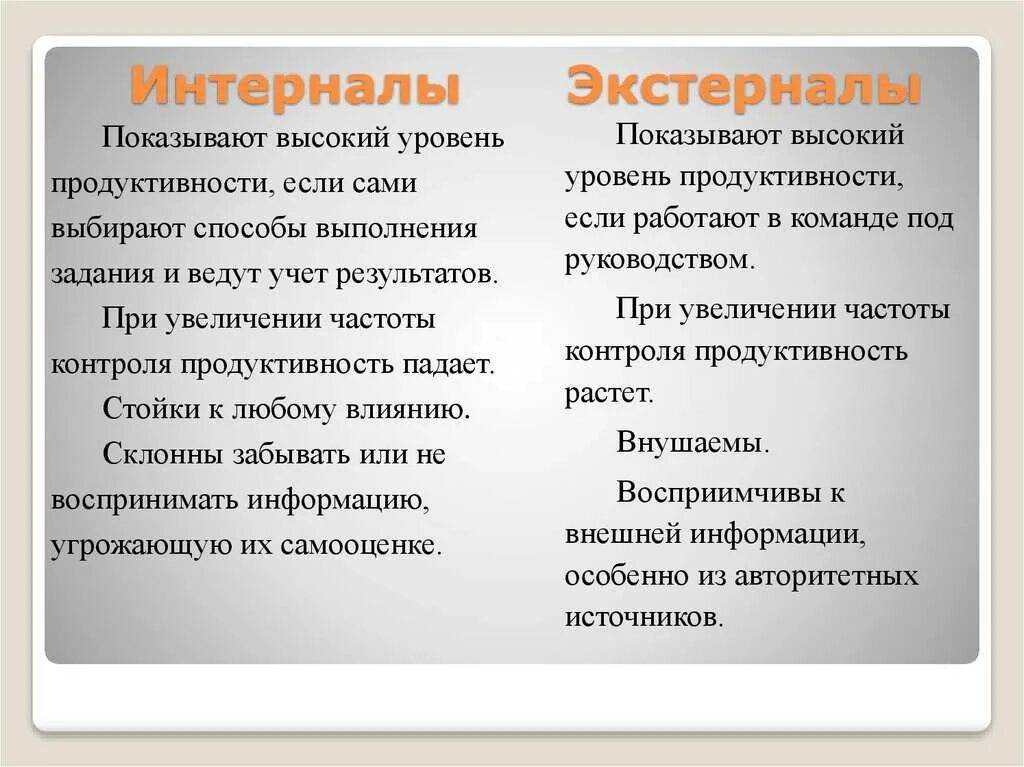 Интерналы

Показывают высокий уровень продуктивности, если сами выбирают способы выполнения задания и ведут учет результатов.

При увеличении частоты контроля продуктивность падает.

Стойки к любому влиянию.

Склонны забывать или не воспринимать информацию, угрожающую их самооценке.

Экстерналы

Показывают высокий уровень продуктивности, если работают в команде под руководством.

При увеличении частоты контроля продуктивность растет.

Внушаемы.

Восприимчивы к внешней информации, особенно из авторитетных источников.